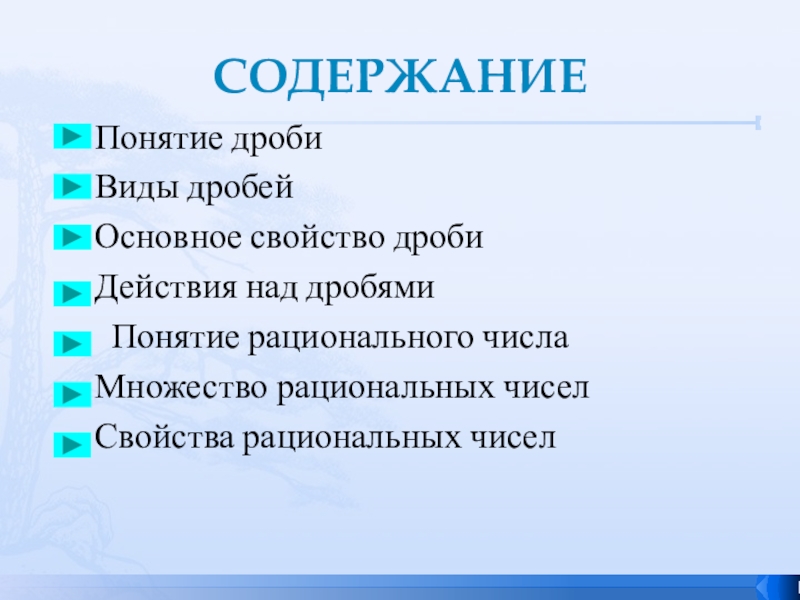 СОДЕРЖАНИЕ

Понятие дроби

Виды дробей

Основное свойство дроби

Действия над дробями

Понятие рационального числа

Множество рациональных чисел

Свойства рациональных чисел